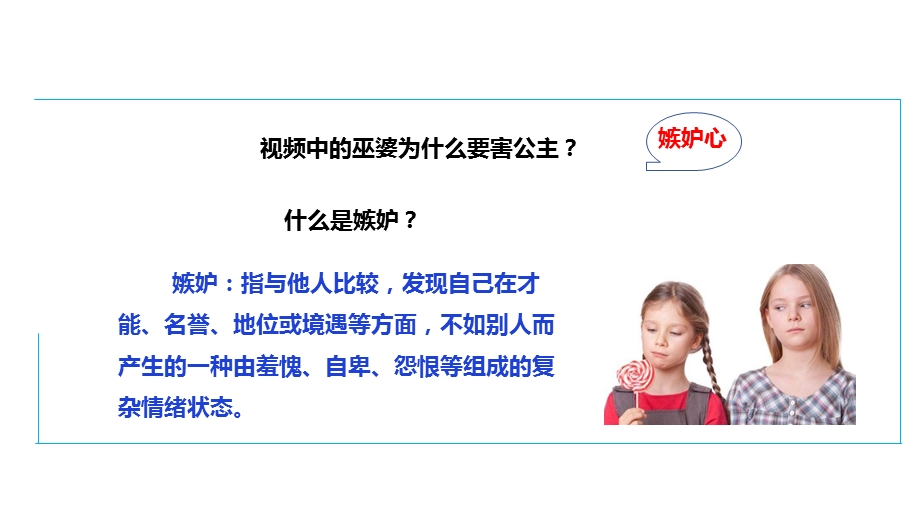 视频中的巫婆为什么要害公主？

嫉妒心

什么是嫉妒？

嫉妒：指与他人比较，发现自己在才能、名誉、地位或境遇等方面，不如别人而产生的一种由羞愧、自卑、怨恨等组成的复杂情绪状态。